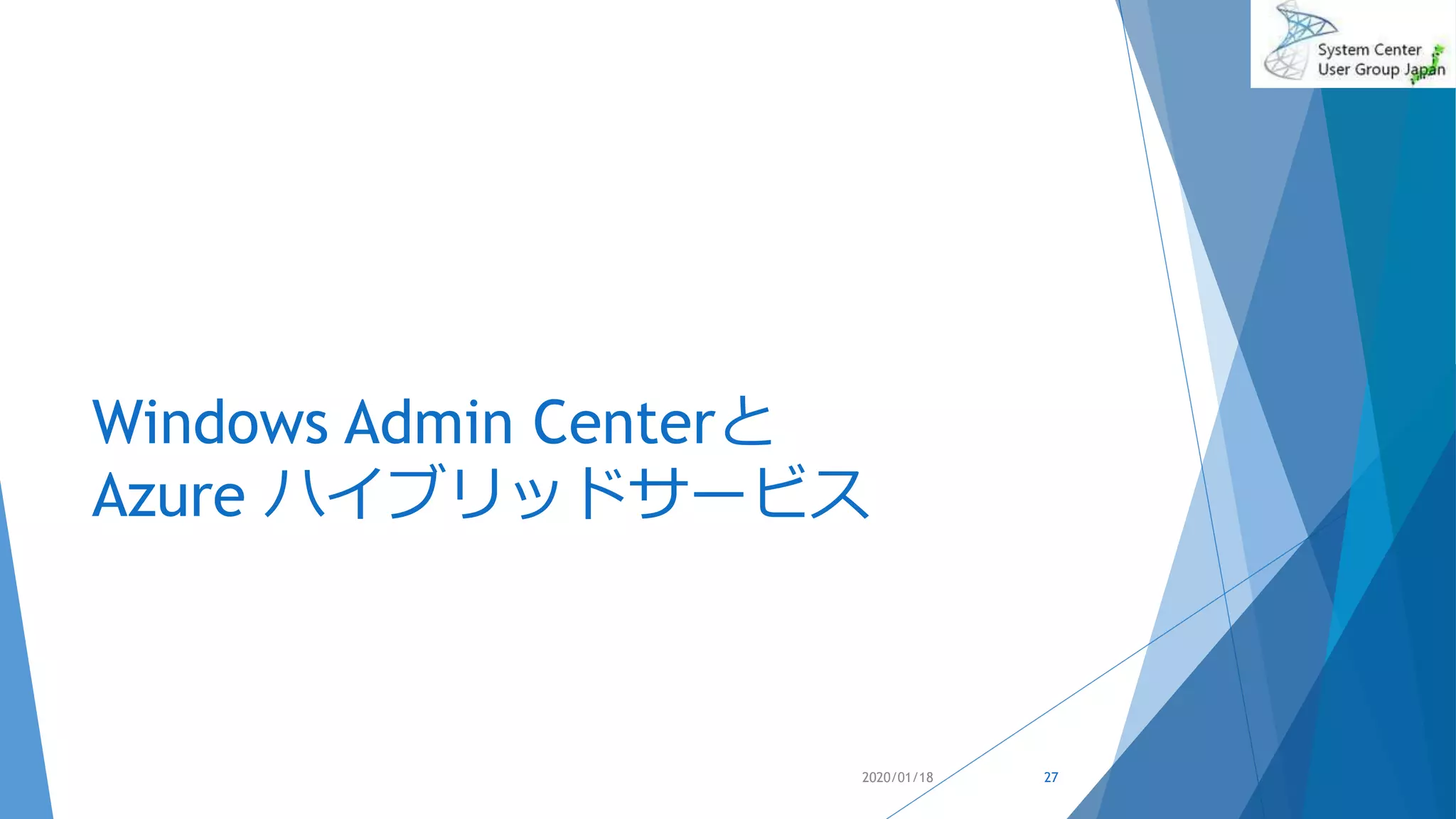 System Center
User Group Japan

Windows Admin Centerと
Azure ハイブリッドサービス

2020/01/18

27